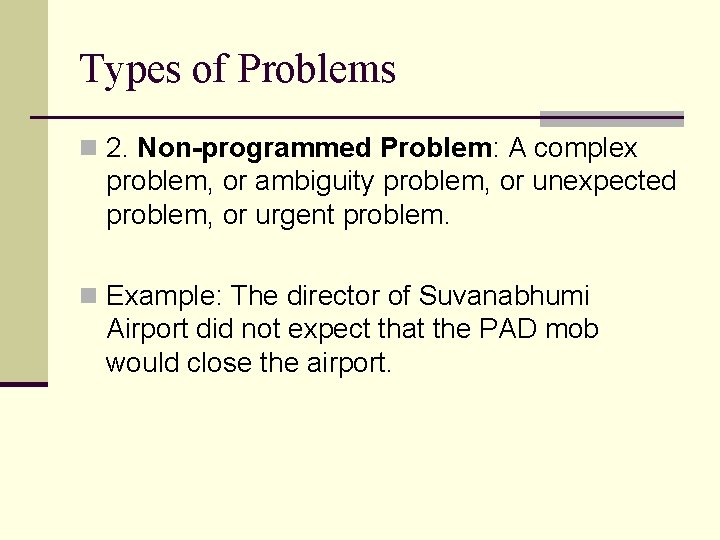 Types of Problems

2. Non-programmed Problem: A complex problem, or ambiguity problem, or unexpected problem, or urgent problem.

Example: The director of Suvanabhumi Airport did not expect that the PAD mob would close the airport.